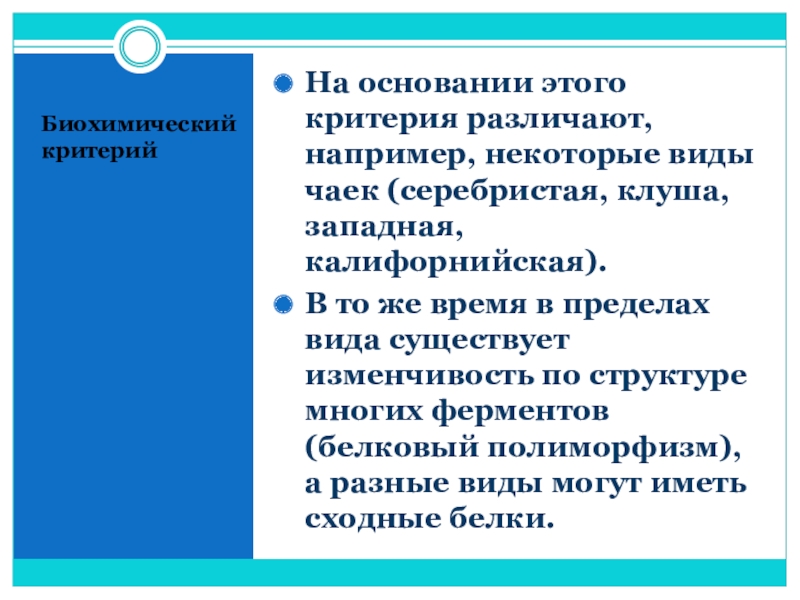 Биохимический критерий

На основании этого критерия различают, например, некоторые виды чаек (серебристая, клуша, западная, калифорнийская).

В то же время в пределах вида существует изменчивость по структуре многих ферментов (белковый полиморфизм), а разные виды могут иметь сходные белки.